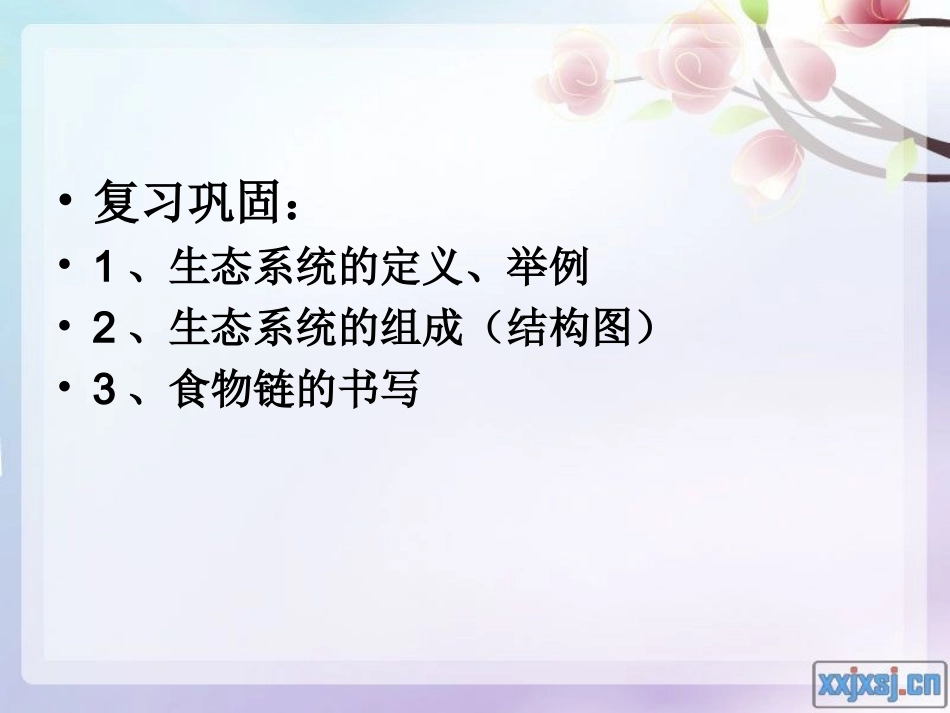 • 复习巩固：
• 1、生态系统的定义、举例
• 2、生态系统的组成（结构图）
• 3、食物链的书写

xxjxsj.cn